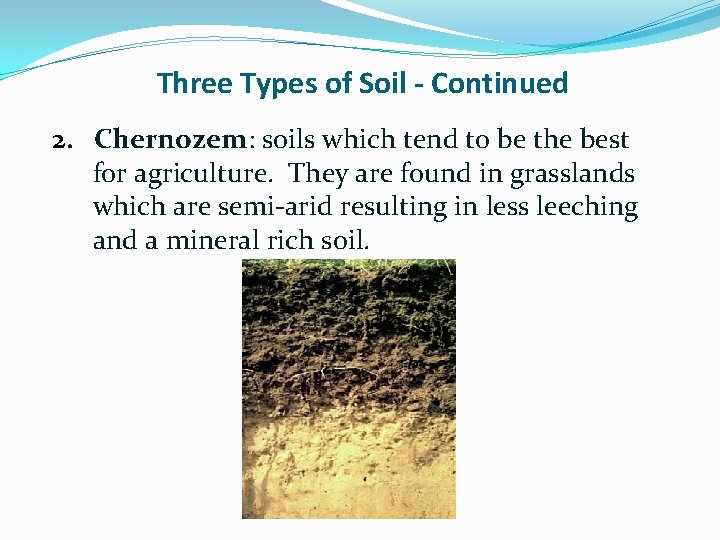 Three Types of Soil - Continued

2. Chernozem: soils which tend to be the best for agriculture.  They are found in grasslands which are semi-arid resulting in less leeching and a mineral rich soil.